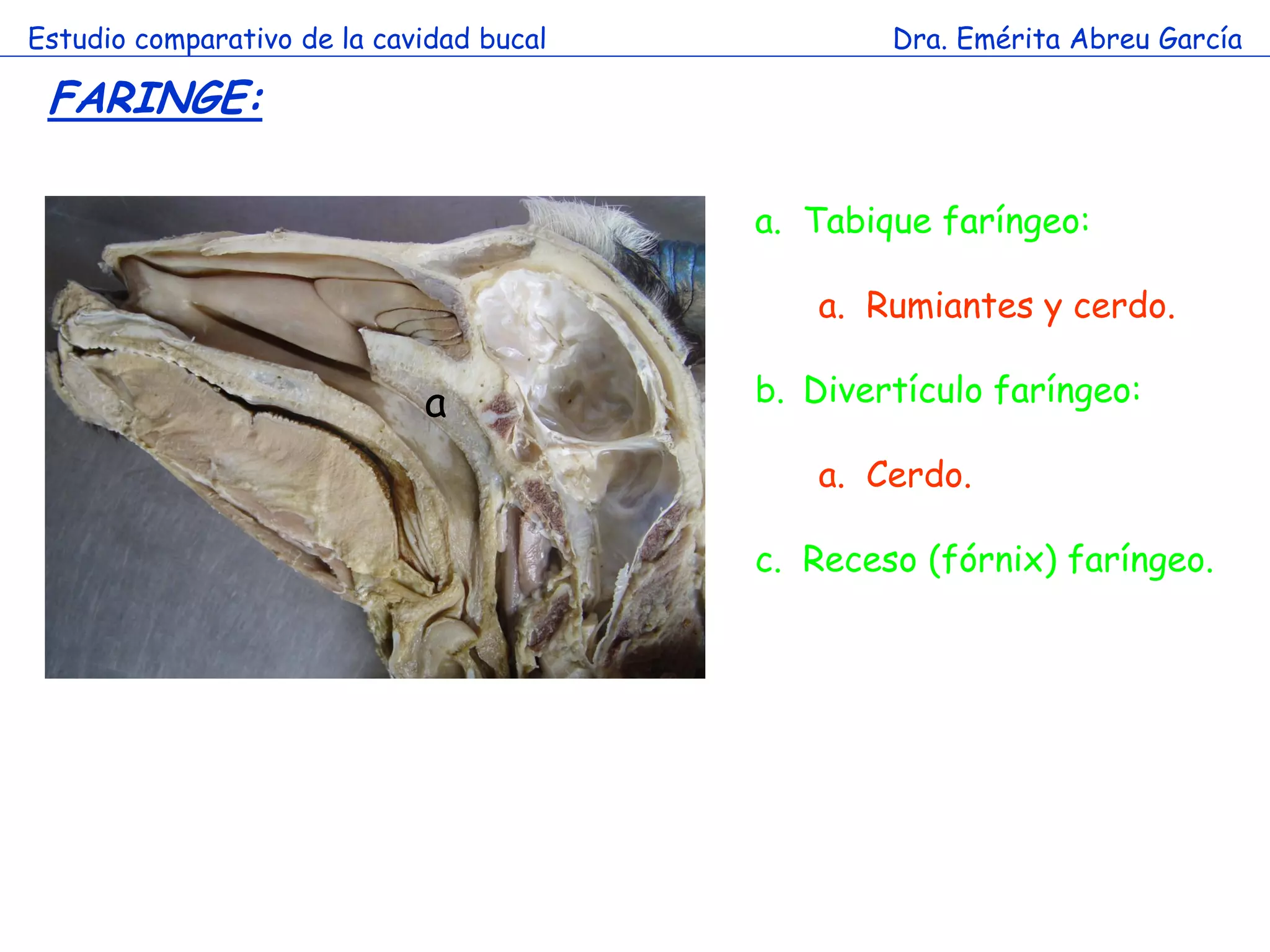 Estudio comparativo de la cavidad bucal

Dra. Emérita Abreu García

FARINGE:

a

a. Tabique faríngeo:

a. Rumiantes y cerdo.

b. Divertículo faríngeo:

a. Cerdo.

c. Receso (fórnix) faríngeo.